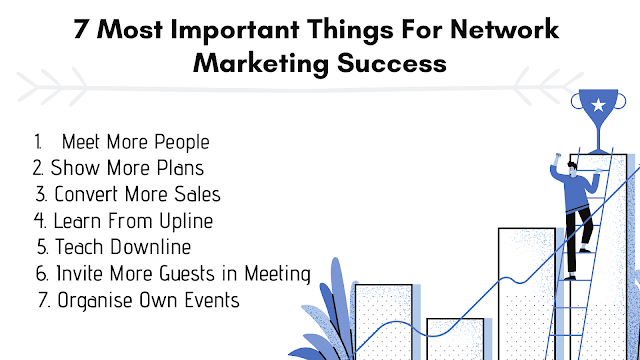 7 Most Important Things For Network Marketing Success

1. Meet More People
2. Show More Plans
3. Convert More Sales
4. Learn From Upline
5. Teach Downline
6. Invite More Guests in Meeting
7. Organise Own Events